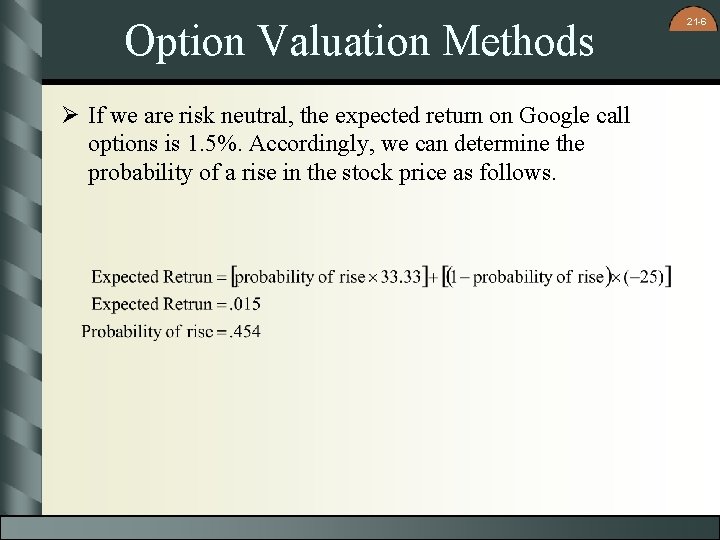 21-6

Option Valuation Methods

➢ If we are risk neutral, the expected return on Google call options is 1.5%. Accordingly, we can determine the probability of a rise in the stock price as follows.

$\text{Expected Retrun} = [\text{probability of rise} \times 33.33] + [(1 - \text{probability of rise}) \times (-25)]$

$\text{Expected Retrun} = .015$

$\text{Probability of rise} = .454$